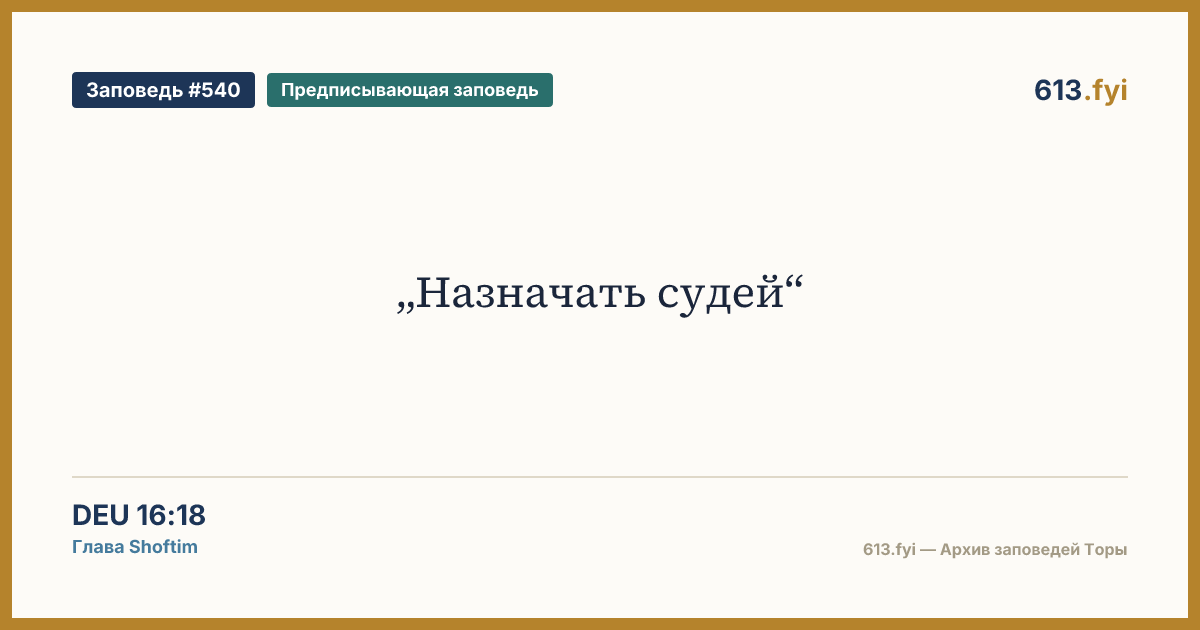 Заповедь #540

Предписывающая заповедь

613.fyi

„Назначать судей“

DEU 16:18

Глава Shoftim

613.fyi — Архив заповедей Торы